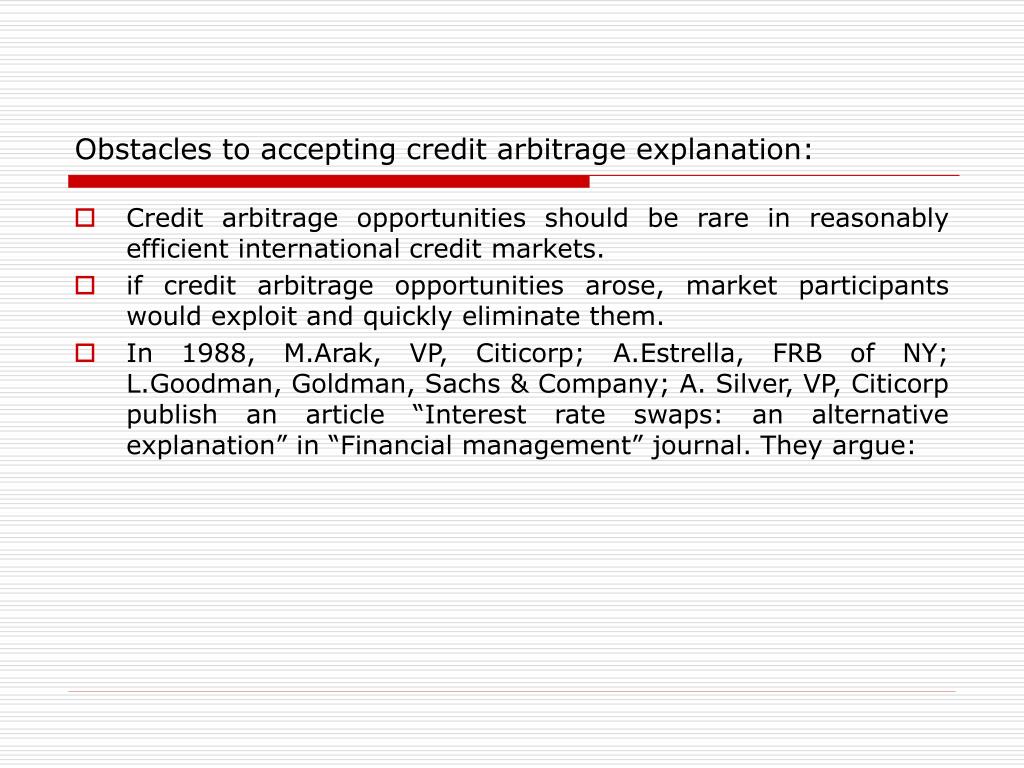 Obstacles to accepting credit arbitrage explanation:

Credit arbitrage opportunities should be rare in reasonably efficient international credit markets.

if credit arbitrage opportunities arose, market participants would exploit and quickly eliminate them.

In 1988, M.Arak, VP, Citicorp; A.Estrella, FRB of NY; L.Goodman, Goldman, Sachs & Company; A. Silver, VP, Citicorp publish an article “Interest rate swaps: an alternative explanation” in “Financial management” journal. They argue: